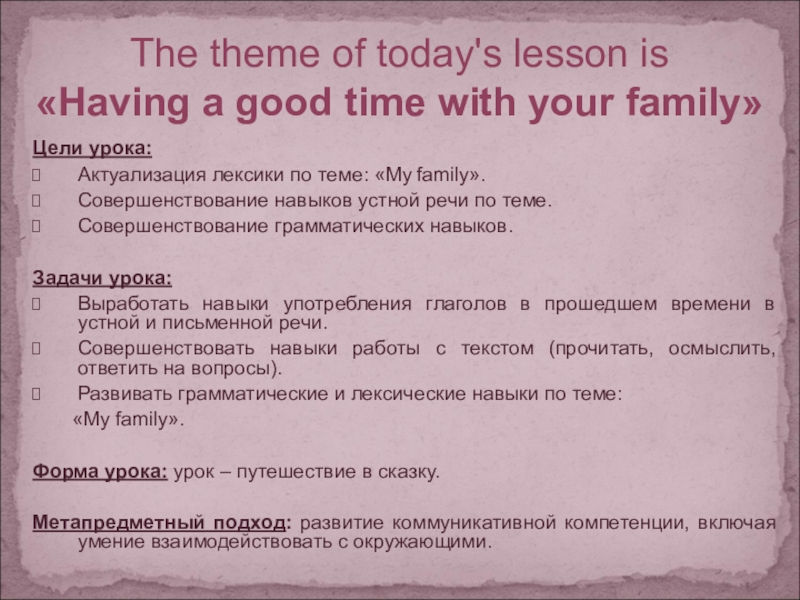 The theme of today's lesson is
«Having a good time with your family»

Цели урока:
 Актуализация лексики по теме: «My family».
 Совершенствование навыков устной речи по теме.
 Совершенствование грамматических навыков.

Задачи урока:
 Выработать навыки употребления глаголов в прошедшем времени в устной и письменной речи.
 Совершенствовать навыки работы с текстом (прочитать, осмыслить, ответить на вопросы).
 Развивать грамматические и лексические навыки по теме:
«My family».

Форма урока: урок – путешествие в сказку.

Метапредметный подход: развитие коммуникативной компетенции, включая умение взаимодействовать с окружающими.